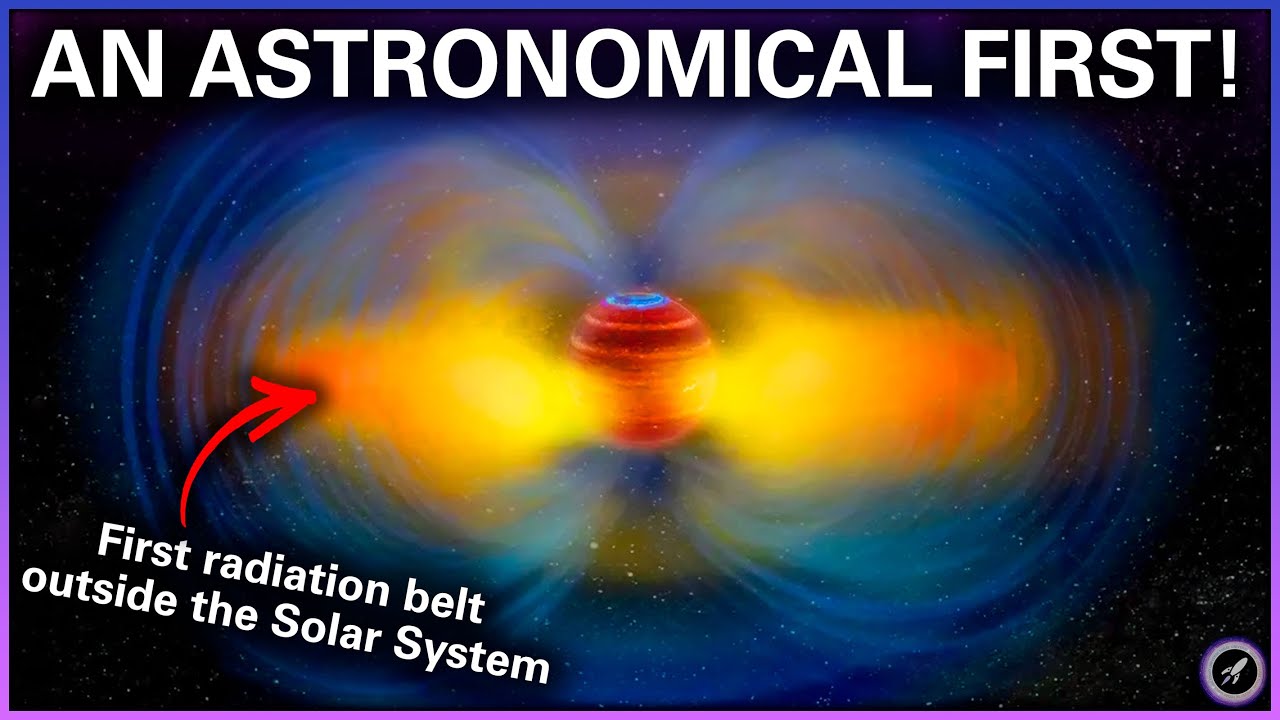 AN ASTRONOMICAL FIRST!

First radiation belt outside the Solar System